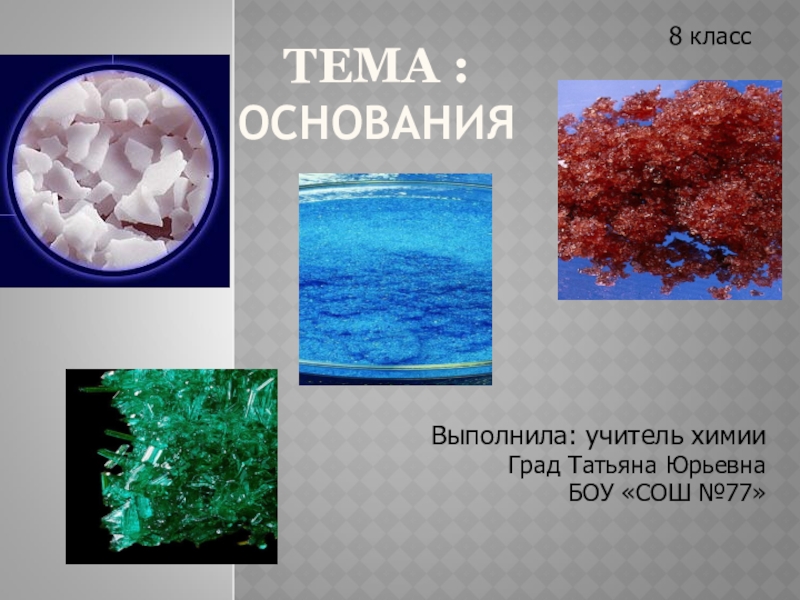 8 класс

ТЕМА : ОСНОВАНИЯ

Выполнила: учитель химии
Град Татьяна Юрьевна
БОУ «СОШ №77»